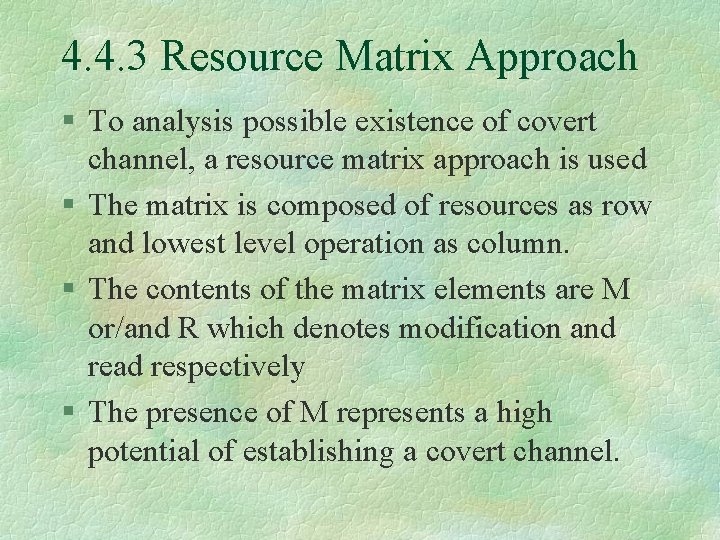 4.4.3 Resource Matrix Approach

§ To analysis possible existence of covert channel, a resource matrix approach is used

§ The matrix is composed of resources as row and lowest level operation as column.

§ The contents of the matrix elements are M or/and R which denotes modification and read respectively

§ The presence of M represents a high potential of establishing a covert channel.